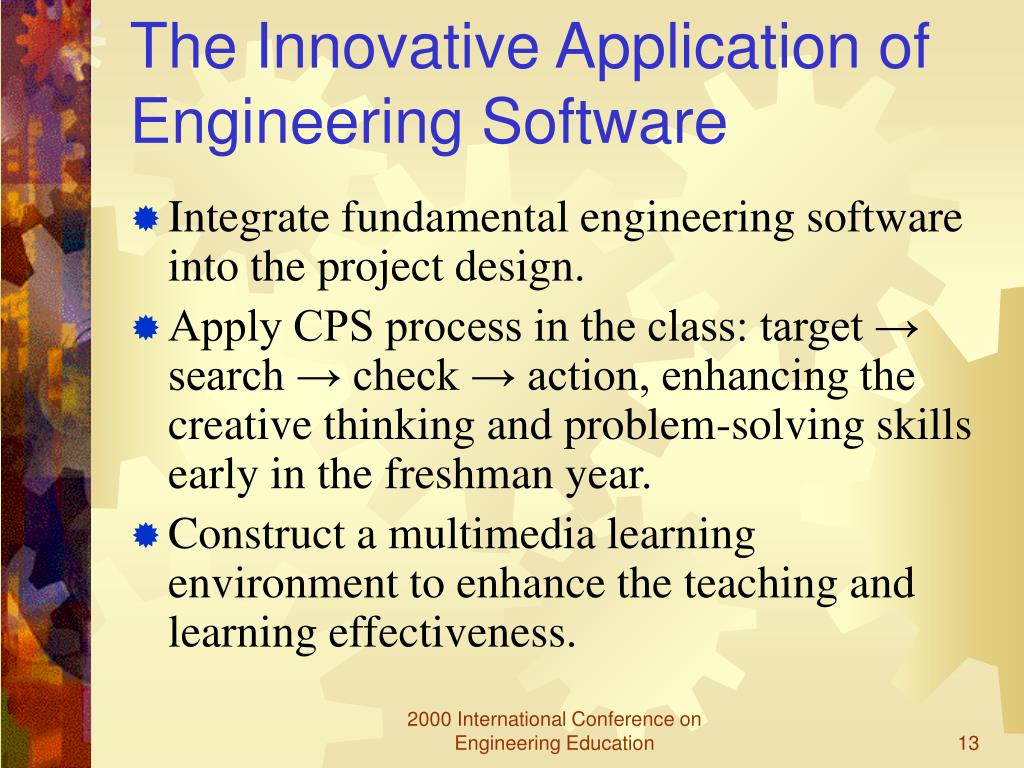 The Innovative Application of Engineering Software

Integrate fundamental engineering software into the project design.

Apply CPS process in the class: target → search → check → action, enhancing the creative thinking and problem-solving skills early in the freshman year.

Construct a multimedia learning environment to enhance the teaching and learning effectiveness.

2000 International Conference on Engineering Education

13